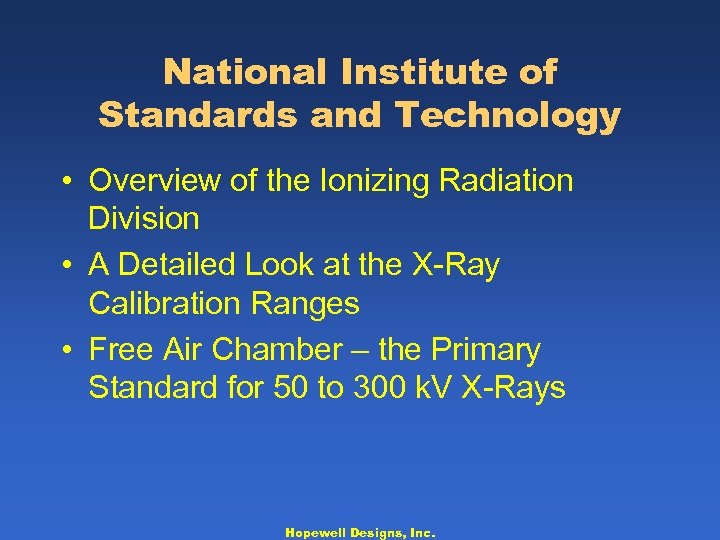 National Institute of Standards and Technology

• Overview of the Ionizing Radiation Division
• A Detailed Look at the X-Ray Calibration Ranges
• Free Air Chamber – the Primary Standard for 50 to 300 kV X-Rays

Hopewell Designs, Inc.